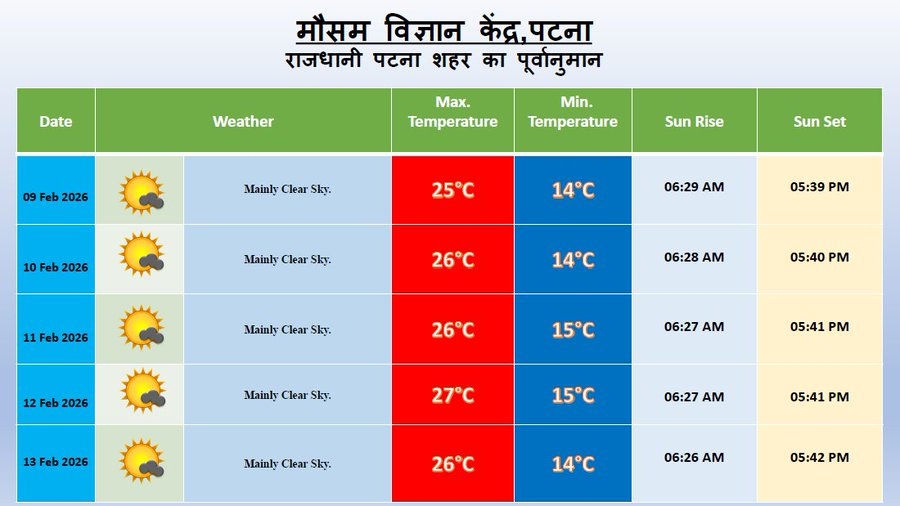 मौसम विज्ञान केंद्र,पटना
राजधानी पटना शहर का पूर्वानुमान

| Date | Weather | Max. Temperature | Min. Temperature | Sun Rise | Sun Set |
|---|---|---|---|---|---|
| 09 Feb 2026 | Mainly Clear Sky. | 25°C | 14°C | 06:29 AM | 05:39 PM |
| 10 Feb 2026 | Mainly Clear Sky. | 26°C | 14°C | 06:28 AM | 05:40 PM |
| 11 Feb 2026 | Mainly Clear Sky. | 26°C | 15°C | 06:27 AM | 05:41 PM |
| 12 Feb 2026 | Mainly Clear Sky. | 27°C | 15°C | 06:27 AM | 05:41 PM |
| 13 Feb 2026 | Mainly Clear Sky. | 26°C | 14°C | 06:26 AM | 05:42 PM |